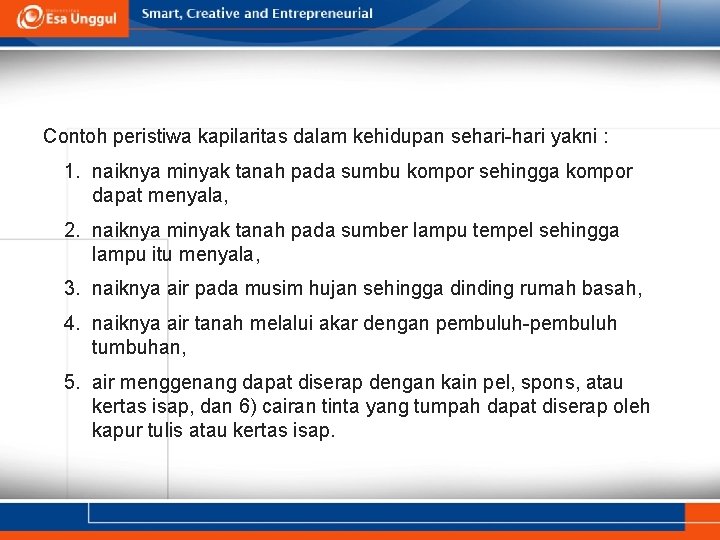 Esa Unggul

Smart, Creative and Entrepreneurial

Contoh peristiwa kapilaritas dalam kehidupan sehari-hari yakni :

1. naiknya minyak tanah pada sumbu kompor sehingga kompor dapat menyala,
2. naiknya minyak tanah pada sumber lampu tempel sehingga lampu itu menyala,
3. naiknya air pada musim hujan sehingga dinding rumah basah,
4. naiknya air tanah melalui akar dengan pembuluh-pembuluh tumbuhan,
5. air menggenang dapat diserap dengan kain pel, spons, atau kertas isap, dan 6) cairan tinta yang tumpah dapat diserap oleh kapur tulis atau kertas isap.